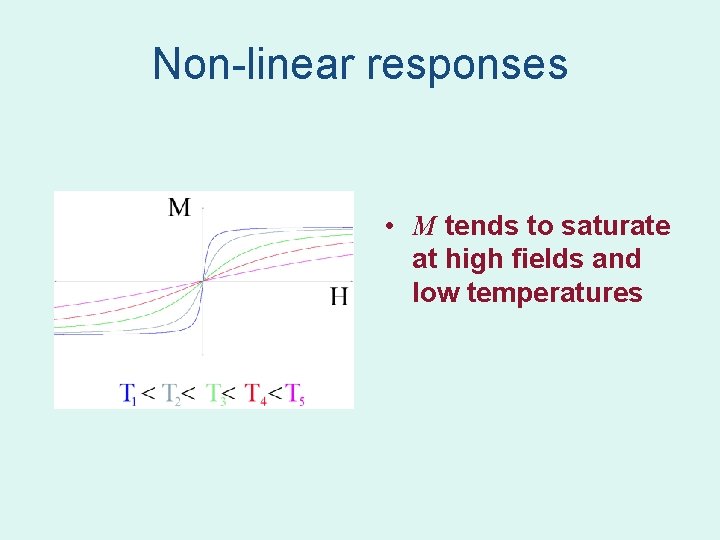 Non-linear responses

M

H

$T_1 < T_2 < T_3 < T_4 < T_5$

• M tends to saturate at high fields and low temperatures